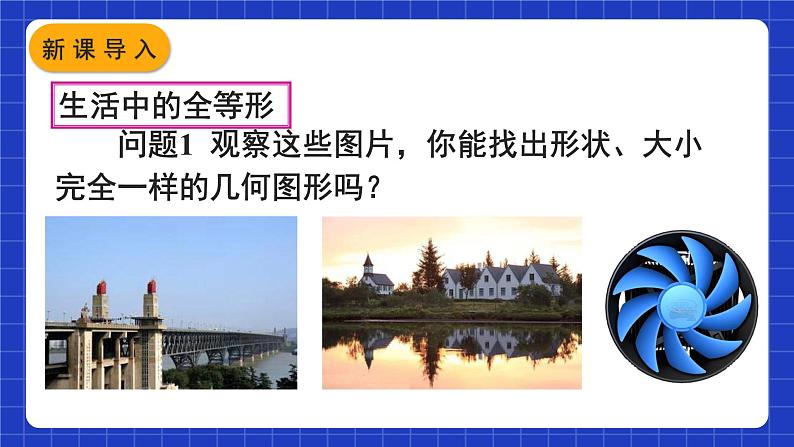 新课导入

生活中的全等形

问题1 观察这些图片，你能找出形状、大小完全一样的几何图形吗？